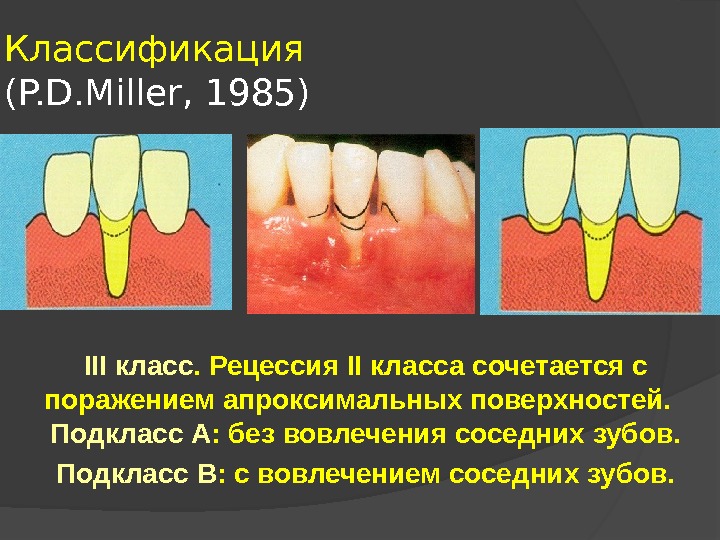 Классификация
(P.D.Miller, 1985)

III класс. Рецессия II класса сочетается с поражением апроксимальных поверхностей.
Подкласс А: без вовлечения соседних зубов.
Подкласс В: с вовлечением соседних зубов.